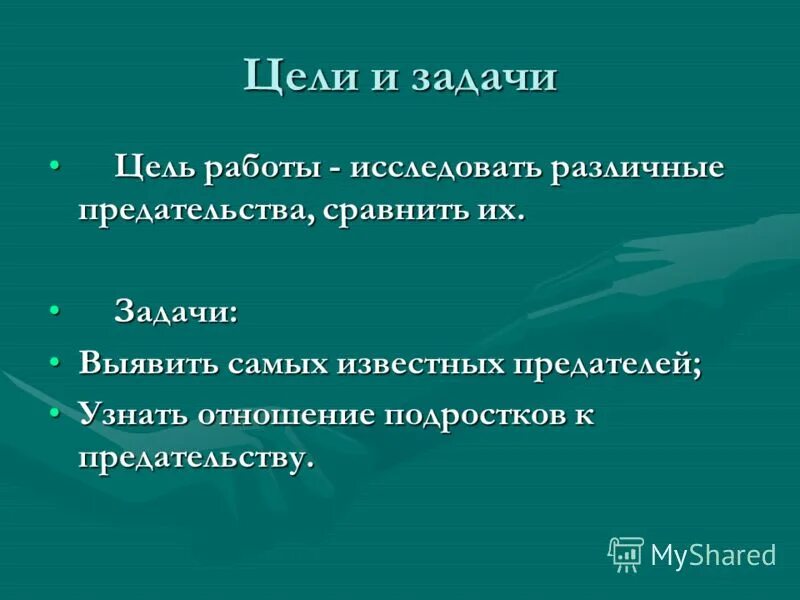 Цели и задачи

• Цель работы - исследовать различные предательства, сравнить их.

• Задачи:

• Выявить самых известных предателей;

• Узнать отношение подростков к предательству.

MyShared